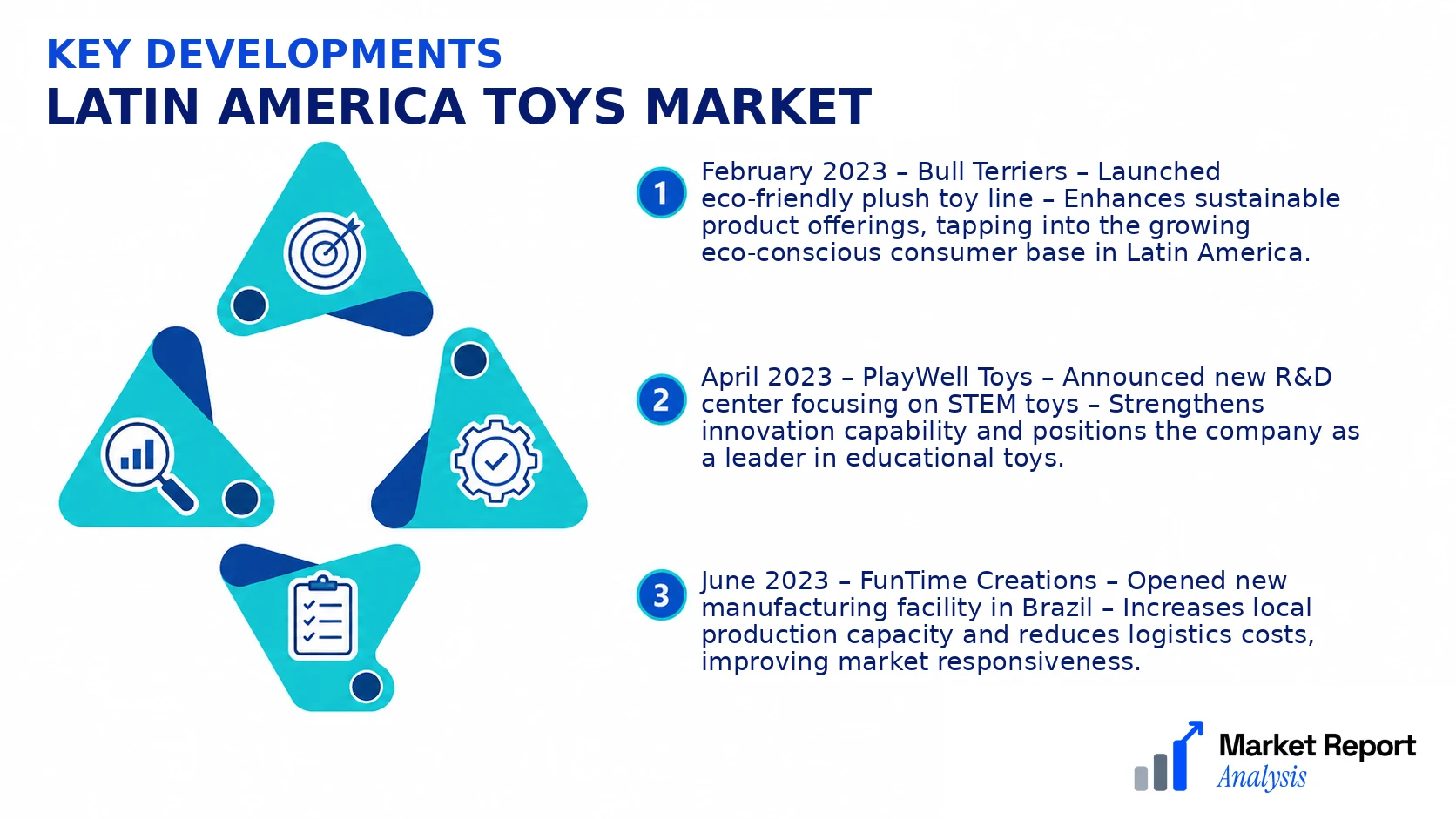 KEY DEVELOPMENTS
LATIN AMERICA TOYS MARKET

1 February 2023 – Bull Terriers – Launched eco-friendly plush toy line – Enhances sustainable product offerings, tapping into the growing eco-conscious consumer base in Latin America.

2 April 2023 – PlayWell Toys – Announced new R&D center focusing on STEM toys – Strengthens innovation capability and positions the company as a leader in educational toys.

3 June 2023 – FunTime Creations – Opened new manufacturing facility in Brazil – Increases local production capacity and reduces logistics costs, improving market responsiveness.

Market Report Analysis